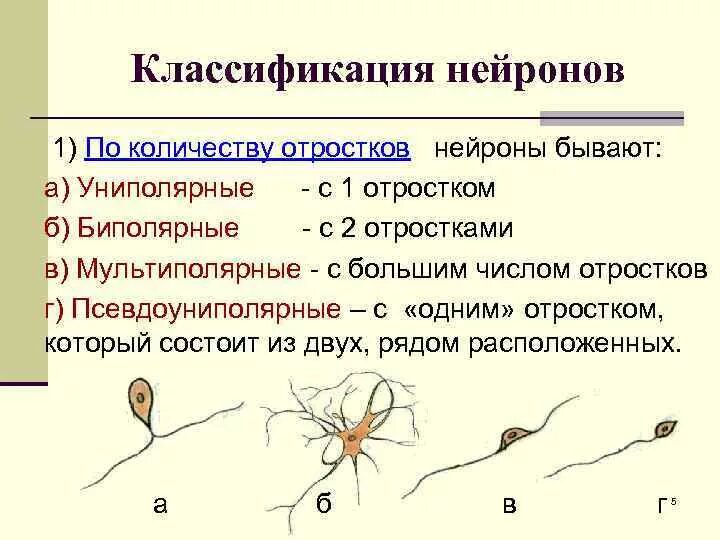 Классификация нейронов

1) По количеству отростков нейроны бывают:
а) Униполярные - с 1 отростком
б) Биполярные - с 2 отростками
в) Мультиполярные - с большим числом отростков
г) Псевдоуниполярные – с «одним» отростком, который состоит из двух, рядом расположенных.

а б в г

5